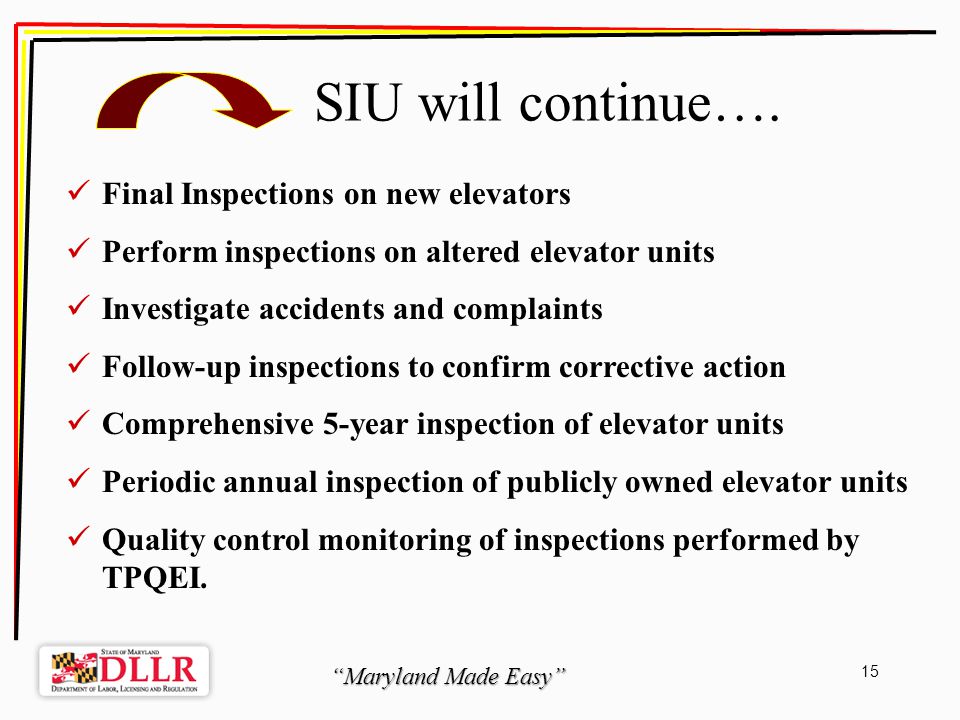 SIU will continue….

✓ Final Inspections on new elevators

✓ Perform inspections on altered elevator units

✓ Investigate accidents and complaints

✓ Follow-up inspections to confirm corrective action

✓ Comprehensive 5-year inspection of elevator units

✓ Periodic annual inspection of publicly owned elevator units

✓ Quality control monitoring of inspections performed by TPQEI.

STATE OF MARYLAND
DLLR
DEPARTMENT OF LABOR, LICENSING AND REGULATION

"Maryland Made Easy"

15